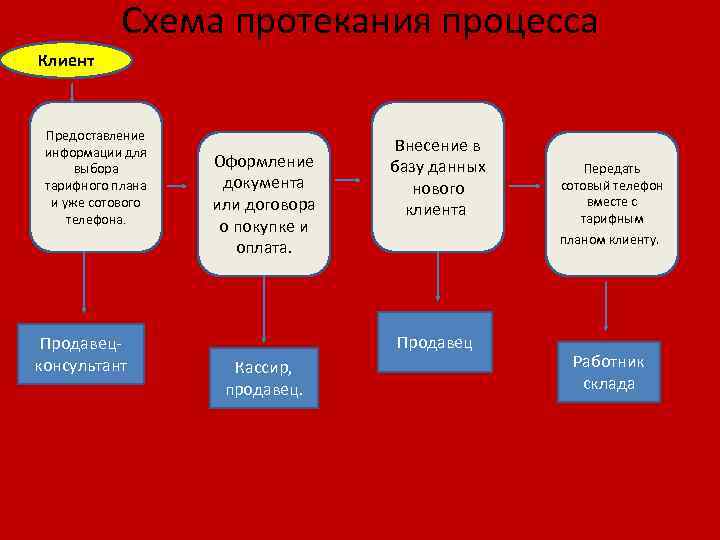 Схема протекания процесса

Клиент

Предоставление информации для выбора тарифного плана и уже сотового телефона.

Оформление документа или договора о покупке и оплата.

Внесение в базу данных нового клиента

Передать сотовый телефон вместе с тарифным планом клиенту.

Продавец-консультант

Кассир, продавец.

Продавец

Работник склада